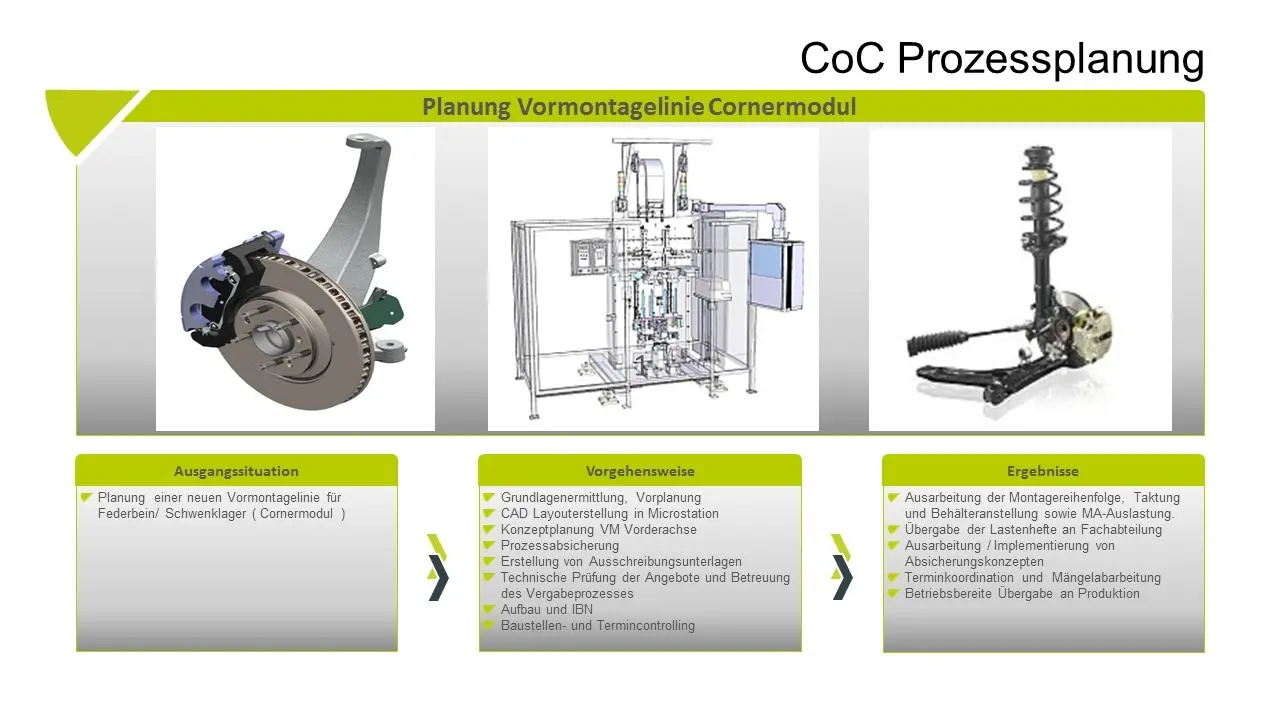 CoC Prozessplanung

Planung Vormontagelinie Cornermodul

Ausgangssituation

Planung einer neuen Vormontagelinie für Federbein/ Schwenklager ( Cornermodul )

Vorgehensweise

Grundlagenermittlung, Vorplanung
CAD Layouterstellung in Microstation
Konzeptplanung VM Vorderachse
Prozessabsicherung
Erstellung von Ausschreibungsunterlagen
Technische Prüfung der Angebote und Betreuung des Vergabeprozesses
Aufbau und IBN
Baustellen- und Termincontrolling

Ergebnisse

Ausarbeitung der Montagereihenfolge, Taktung und Behälteranstellung sowie MA-Auslastung.
Übergabe der Lastenhefte an Fachabteilung
Ausarbeitung / Implementierung von Absicherungskonzepten
Terminkoordination und Mängelabarbeitung
Betriebsbereite Übergabe an Produktion